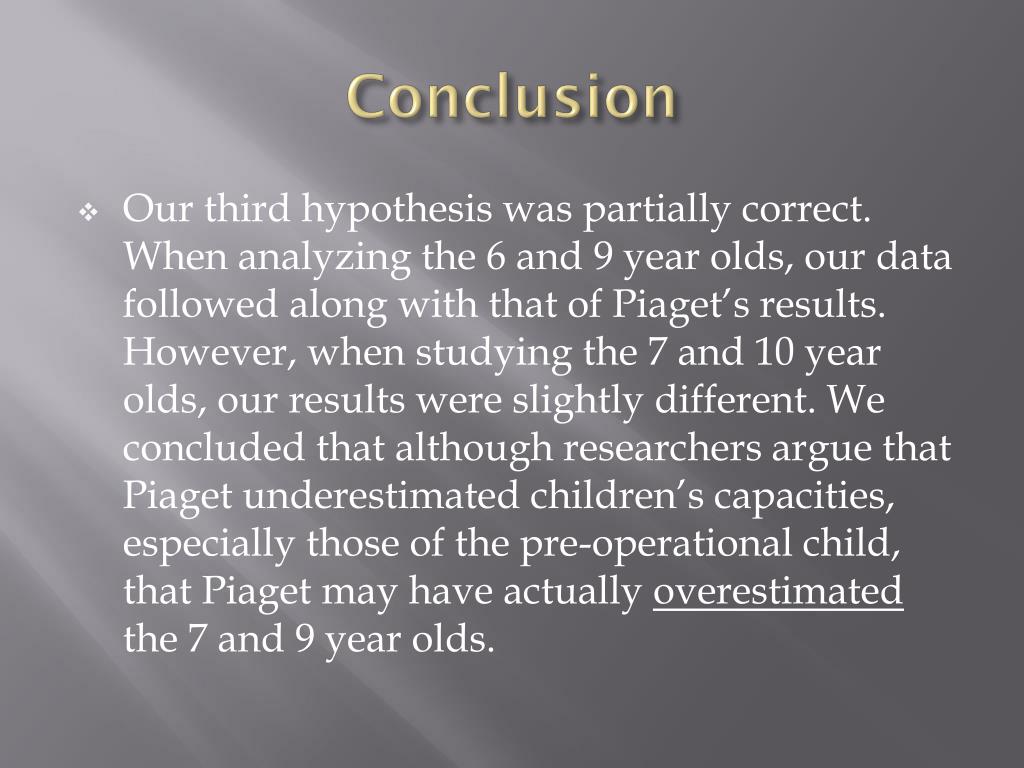 Conclusion

❖ Our third hypothesis was partially correct. When analyzing the 6 and 9 year olds, our data followed along with that of Piaget's results. However, when studying the 7 and 10 year olds, our results were slightly different. We concluded that although researchers argue that Piaget underestimated children's capacities, especially those of the pre-operational child, that Piaget may have actually overestimated the 7 and 9 year olds.